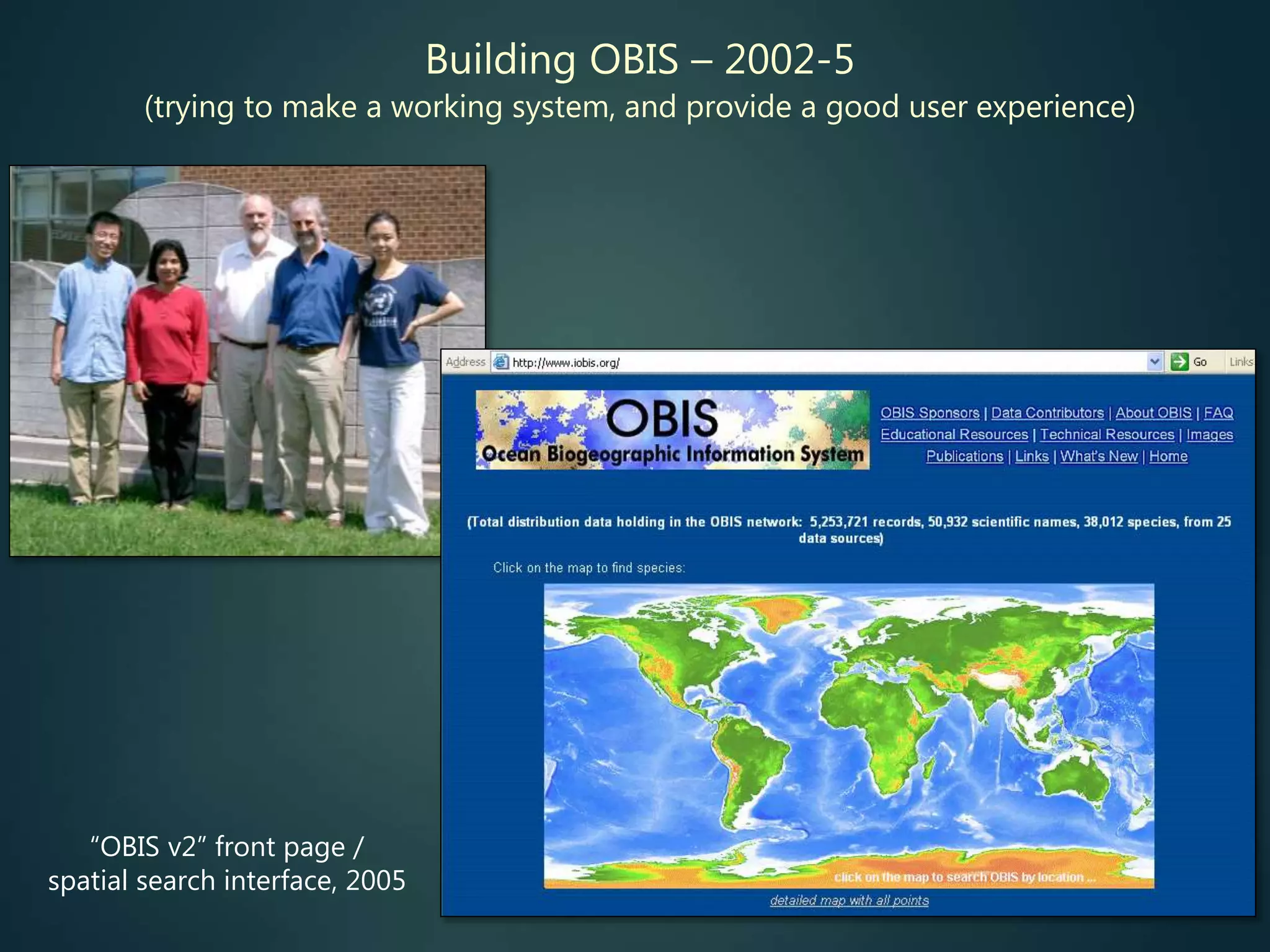 Building OBIS – 2002-5
(trying to make a working system, and provide a good user experience)

Address http://www.iobis.org/ Go Links

OBIS
Ocean Biogeographic Information System

OBIS Sponsors | Data Contributors | About OBIS | FAQ
Educational Resources | Technical Resources | Images
Publications | Links | What's New | Home

(Total distribution data holding in the OBIS network: 5,253,721 records, 50,932 scientific names, 38,012 species, from 25 data sources)

Click on the map to find species:

click on the map to search OBIS by location ...

detailed map with all points

"OBIS v2" front page / spatial search interface, 2005